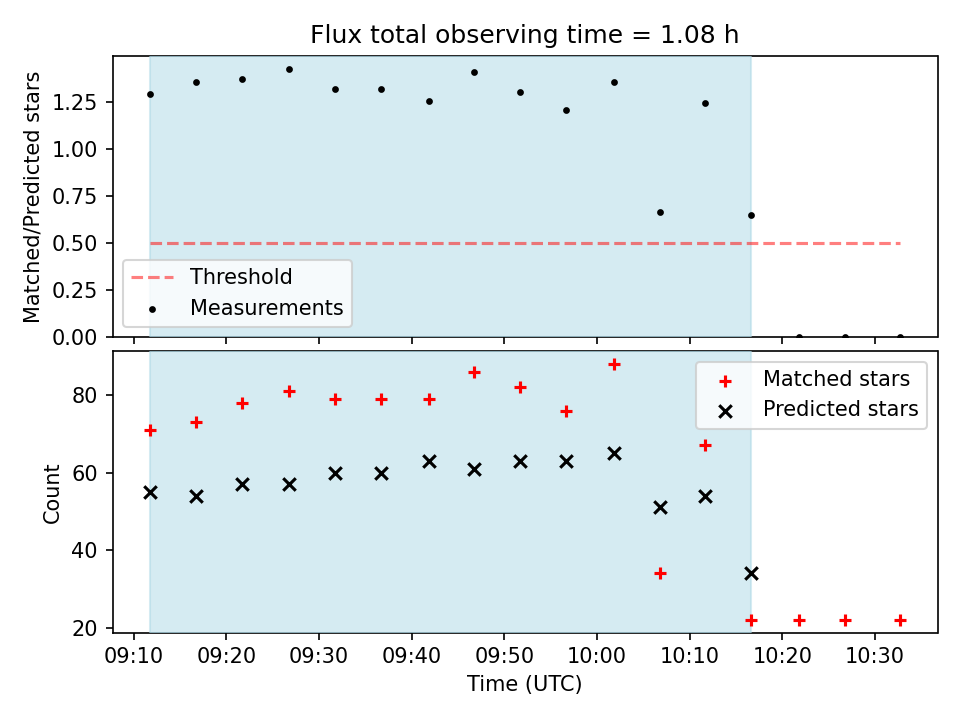 Flux total observing time = 1.08 h

Matched/Predicted stars

1.25
1.00
0.75
0.50
0.25
0.00

Threshold
Measurements

Count

80
60
40
20

Matched stars
Predicted stars

09:10 09:20 09:30 09:40 09:50 10:00 10:10 10:20 10:30

Time (UTC)